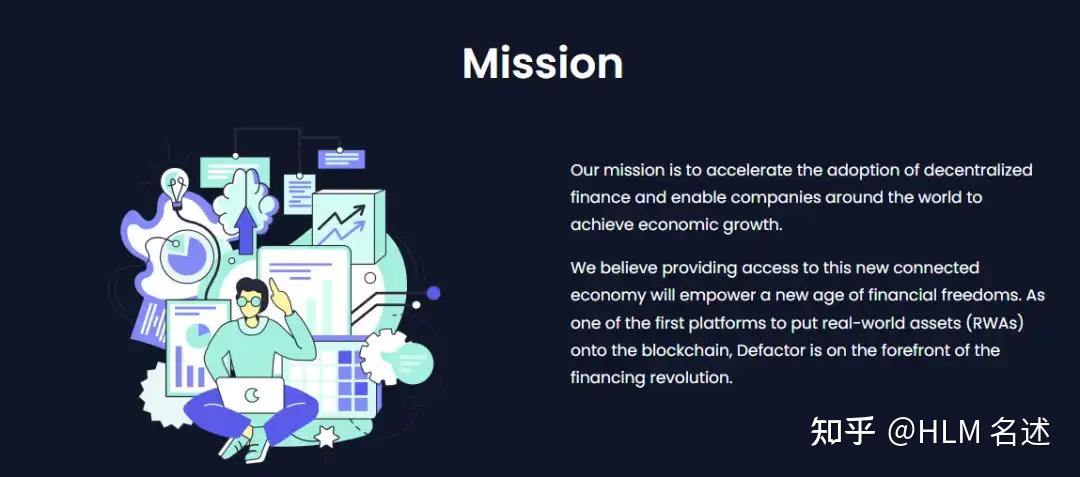 Mission

Our mission is to accelerate the adoption of decentralized finance and enable companies around the world to achieve economic growth.

We believe providing access to this new connected economy will empower a new age of financial freedoms. As one of the first platforms to put real-world assets (RWAs) onto the blockchain, Defactor is on the forefront of the financing revolution.

知乎 @HLM 名述